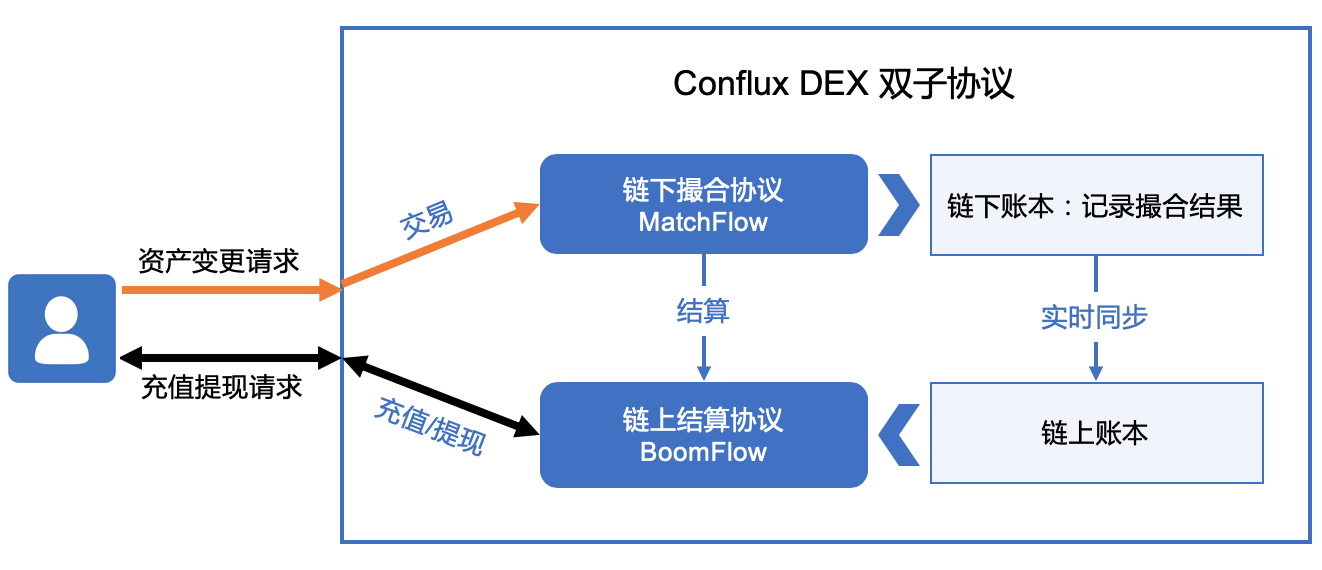 Conflux DEX 双子协议

资产变更请求

充值提现请求

交易

充值/提现

链下撮合协议
MatchFlow

链下账本：记录撮合结果

结算

实时同步

链上结算协议
BoomFlow

链上账本